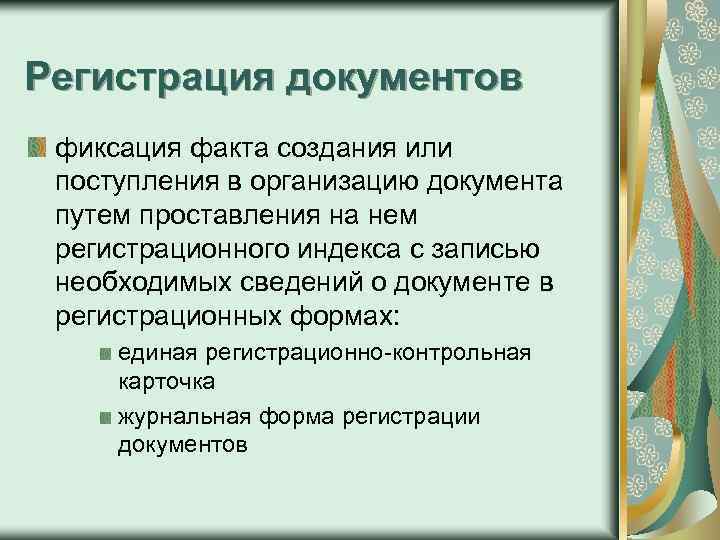 Регистрация документов

фиксация факта создания или поступления в организацию документа путем проставления на нем регистрационного индекса с записью необходимых сведений о документе в регистрационных формах:

единая регистрационно-контрольная карточка

журнальная форма регистрации документов